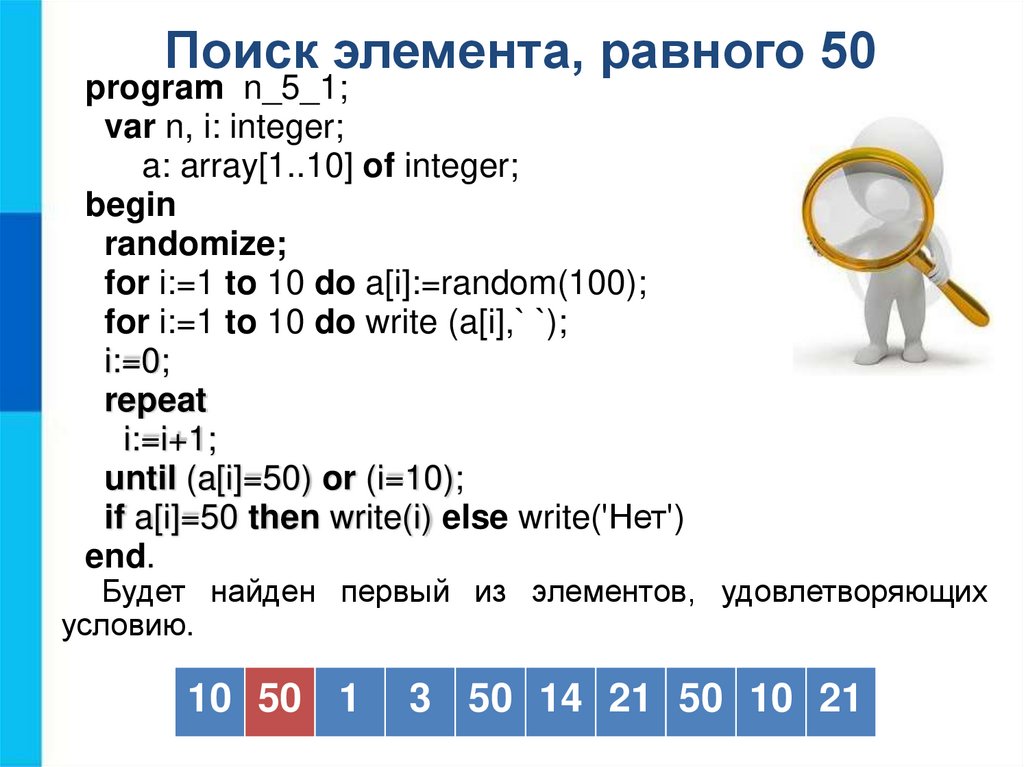 Поиск элемента, равного 50

program n_5_1;
var n, i: integer;
a: array[1..10] of integer;
begin
randomize;
for i:=1 to 10 do a[i]:=random(100);
for i:=1 to 10 do write (a[i],` `);
i:=0;
repeat
i:=i+1;
until (a[i]=50) or (i=10);
if a[i]=50 then write(i) else write('Нет')
end.

Будет найден первый из элементов, удовлетворяющих условию.

| 10 | 50 | 1 | 3 | 50 | 14 | 21 | 50 | 10 | 21 |
|---|---|---|---|---|---|---|---|---|---|